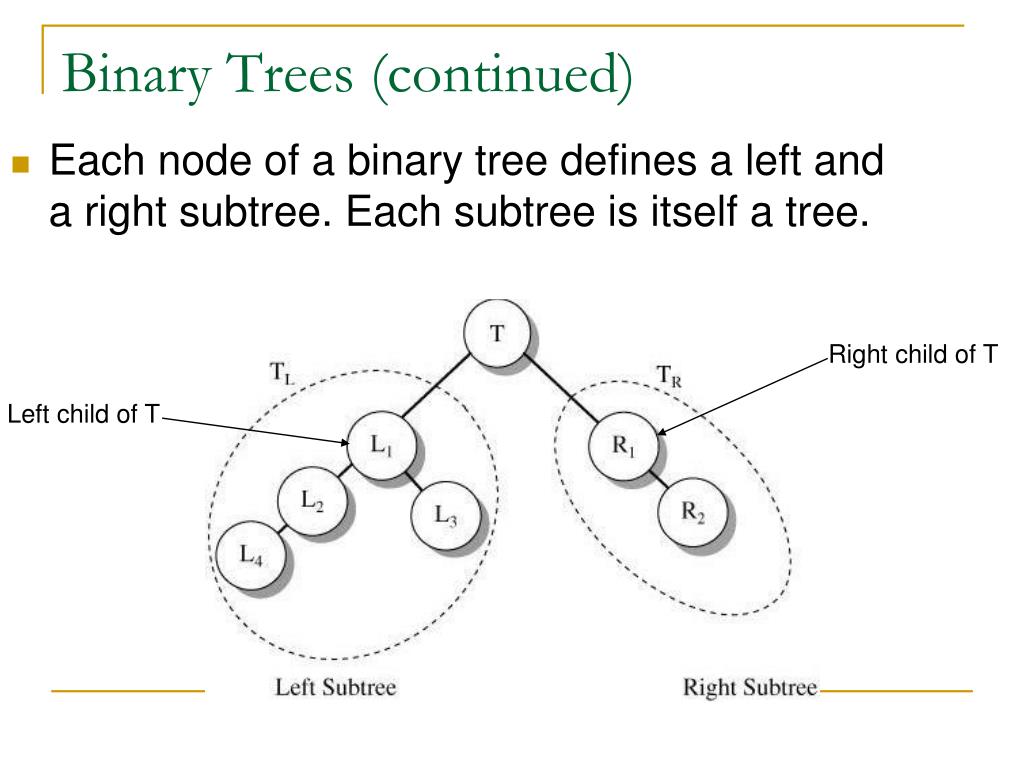 Binary Trees (continued)

Each node of a binary tree defines a left and a right subtree. Each subtree is itself a tree.

T

$T_L$

$T_R$

Right child of T

Left child of T

$L_1$

$R_1$

$L_2$

$L_3$

$R_2$

$L_4$

Left Subtree

Right Subtree